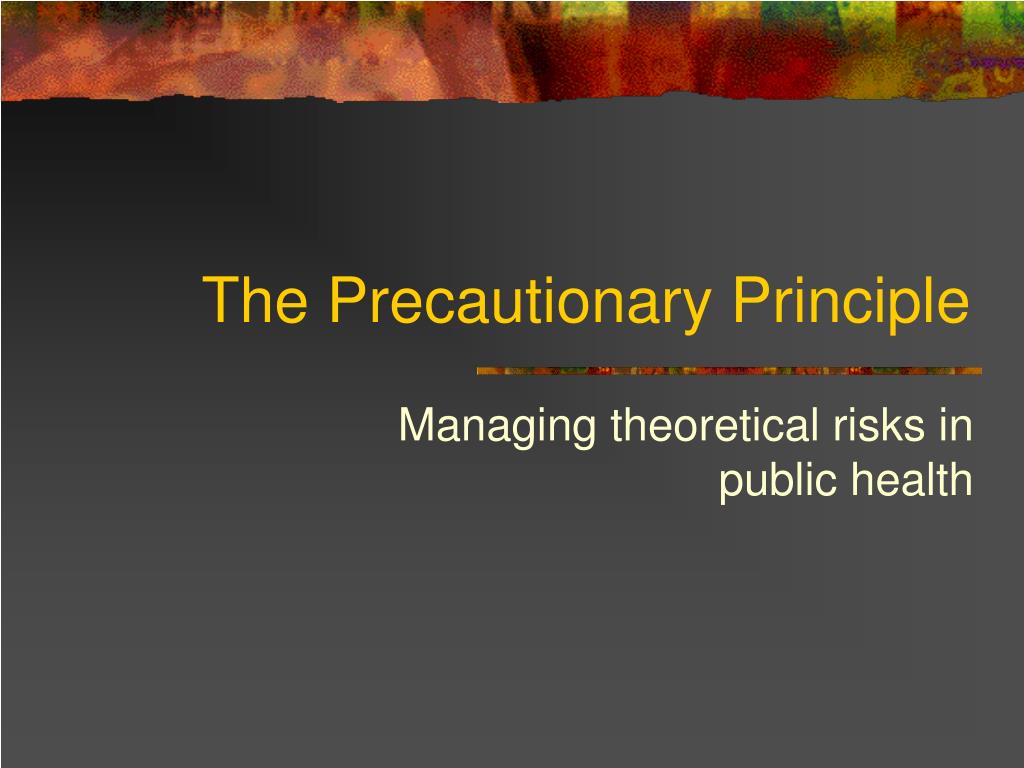 The Precautionary Principle

Managing theoretical risks in public health